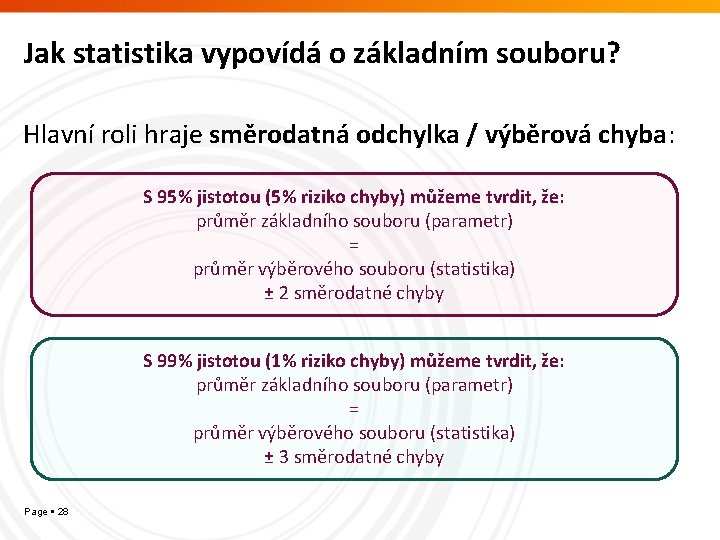 Jak statistika vypovídá o základním souboru?

Hlavní roli hraje směrodatná odchylka / výběrová chyba:

S 95% jistotou (5% riziko chyby) můžeme tvrdit, že:
průměr základního souboru (parametr)
=
průměr výběrového souboru (statistika)
± 2 směrodatné chyby

S 99% jistotou (1% riziko chyby) můžeme tvrdit, že:
průměr základního souboru (parametr)
=
průměr výběrového souboru (statistika)
± 3 směrodatné chyby

Page ▪ 28